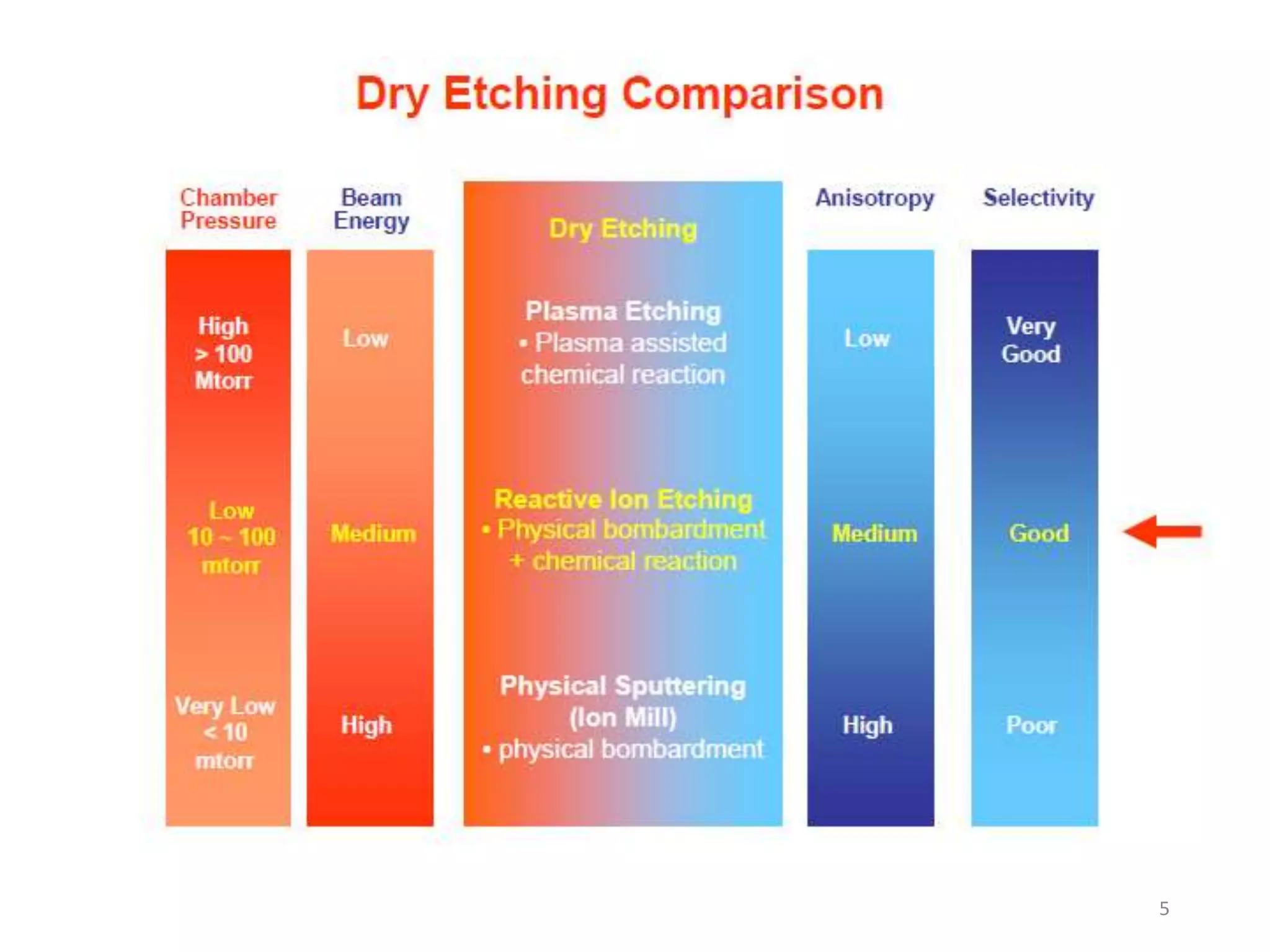 Dry Etching Comparison

| Chamber Pressure | Beam Energy | Dry Etching | Anisotropy | Selectivity |
|---|---|---|---|---|
| High > 100 Mtorr | Low | Plasma Etching • Plasma assisted chemical reaction | Low | Very Good |
| Low 10 ~ 100 mtorr | Medium | Reactive Ion Etching • Physical bombardment + chemical reaction | Medium | Good |
| Very Low < 10 mtorr | High | Physical Sputtering (Ion Mill) • physical bombardment | High | Poor |

5